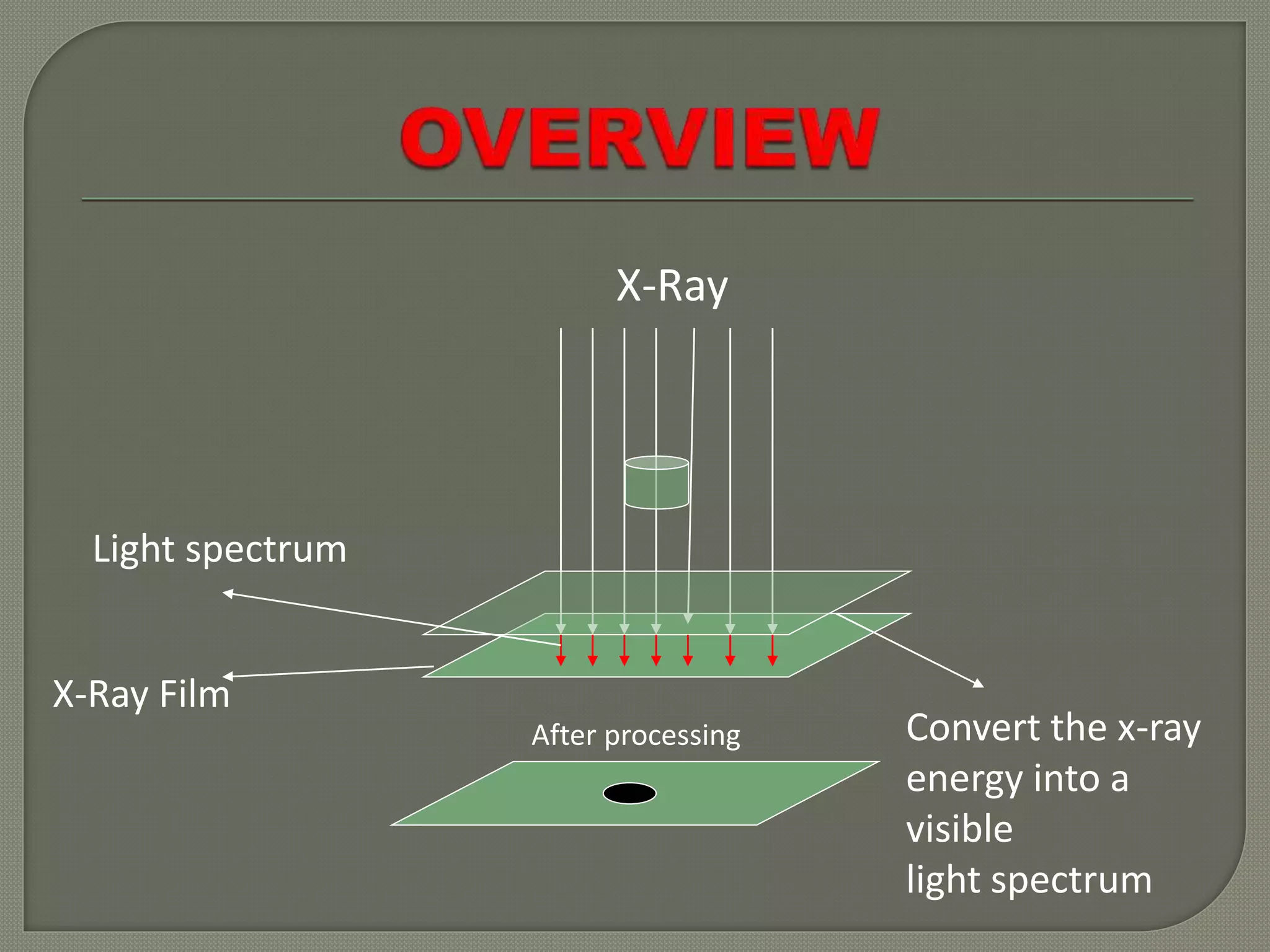 OVERVIEW

X-Ray

Light spectrum

X-Ray Film

After processing

Convert the x-ray energy into a visible
light spectrum